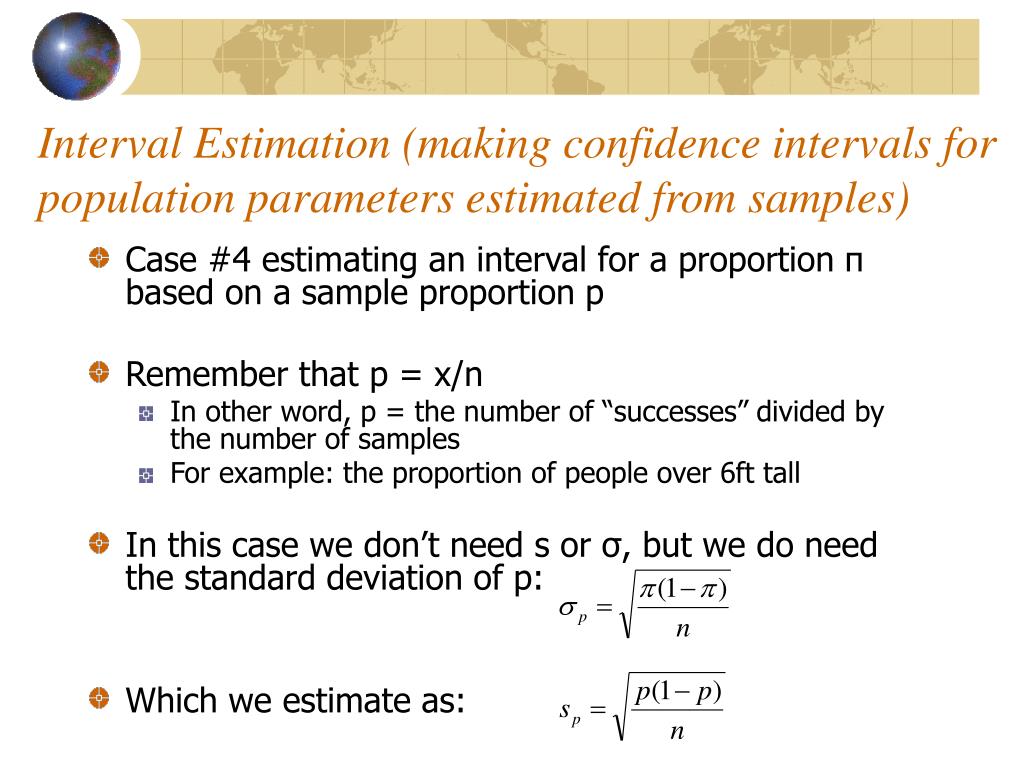 Interval Estimation (making confidence intervals for population parameters estimated from samples)

Case #4 estimating an interval for a proportion π based on a sample proportion p

Remember that p = x/n

In other word, p = the number of “successes” divided by the number of samples

For example: the proportion of people over 6ft tall

In this case we don’t need s or σ, but we do need the standard deviation of p: $\sigma_p = \sqrt{\frac{\pi(1-\pi)}{n}}$

Which we estimate as: $s_p = \sqrt{\frac{p(1-p)}{n}}$